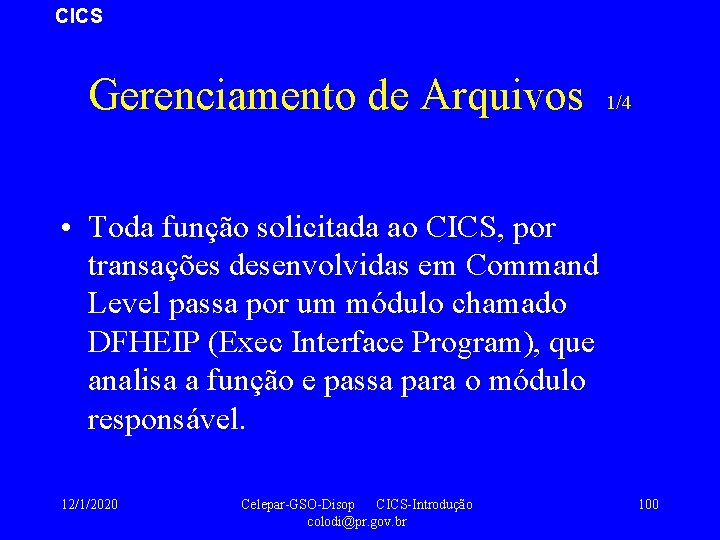 CICS

Gerenciamento de Arquivos 1/4

• Toda função solicitada ao CICS, por transações desenvolvidas em Command Level passa por um módulo chamado DFHEIP (Exec Interface Program), que analisa a função e passa para o módulo responsável.

12/1/2020

Celepar-GSO-Disop CICS-Introdução colodi@pr.gov.br

100